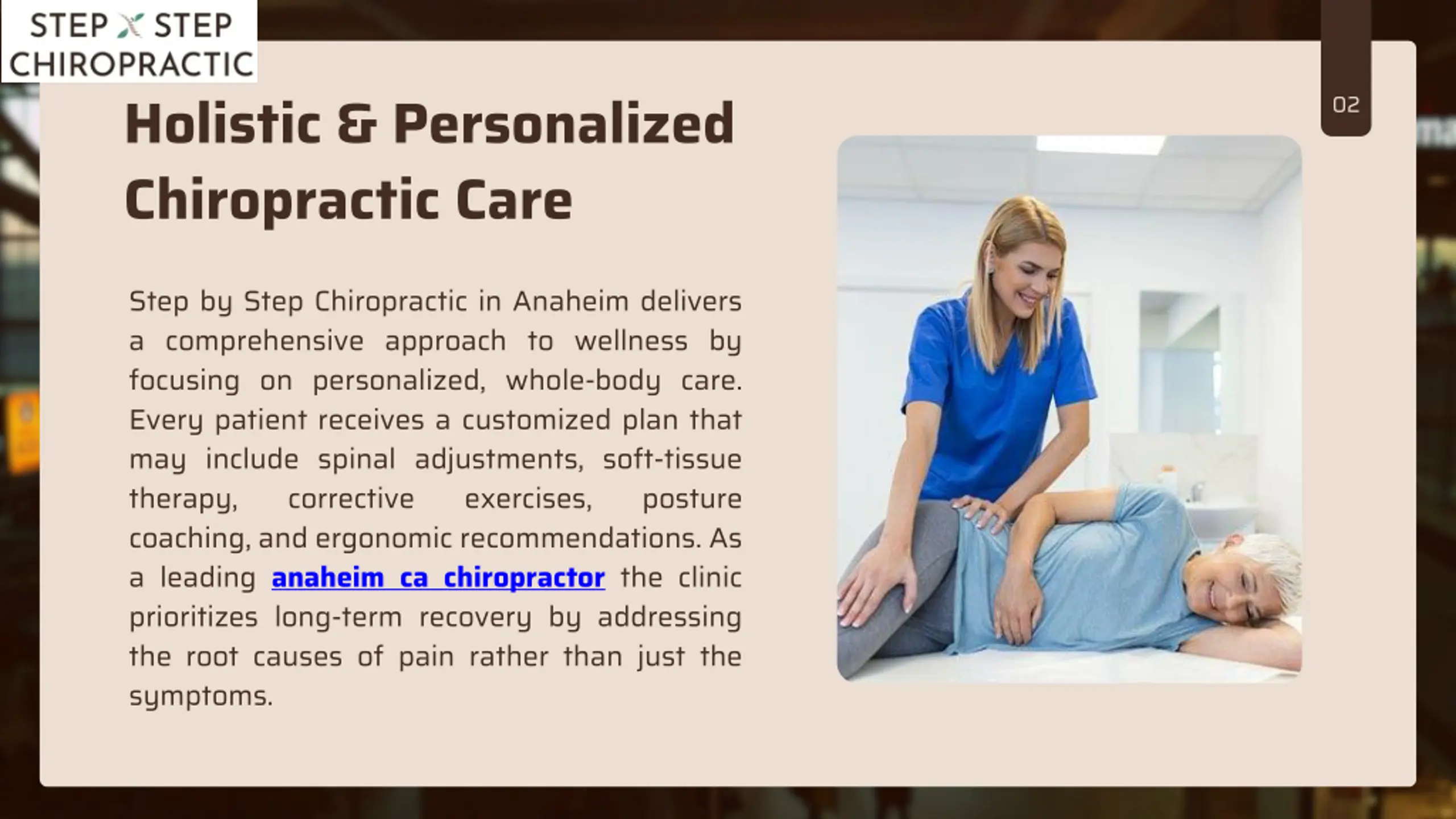 STEP STEP
CHIROPRACTIC

02

Holistic & Personalized Chiropractic Care

Step by Step Chiropractic in Anaheim delivers a comprehensive approach to wellness by focusing on personalized, whole-body care. Every patient receives a customized plan that may include spinal adjustments, soft-tissue therapy, corrective exercises, posture coaching, and ergonomic recommendations. As a leading anaheim ca chiropractor the clinic prioritizes long-term recovery by addressing the root causes of pain rather than just the symptoms.